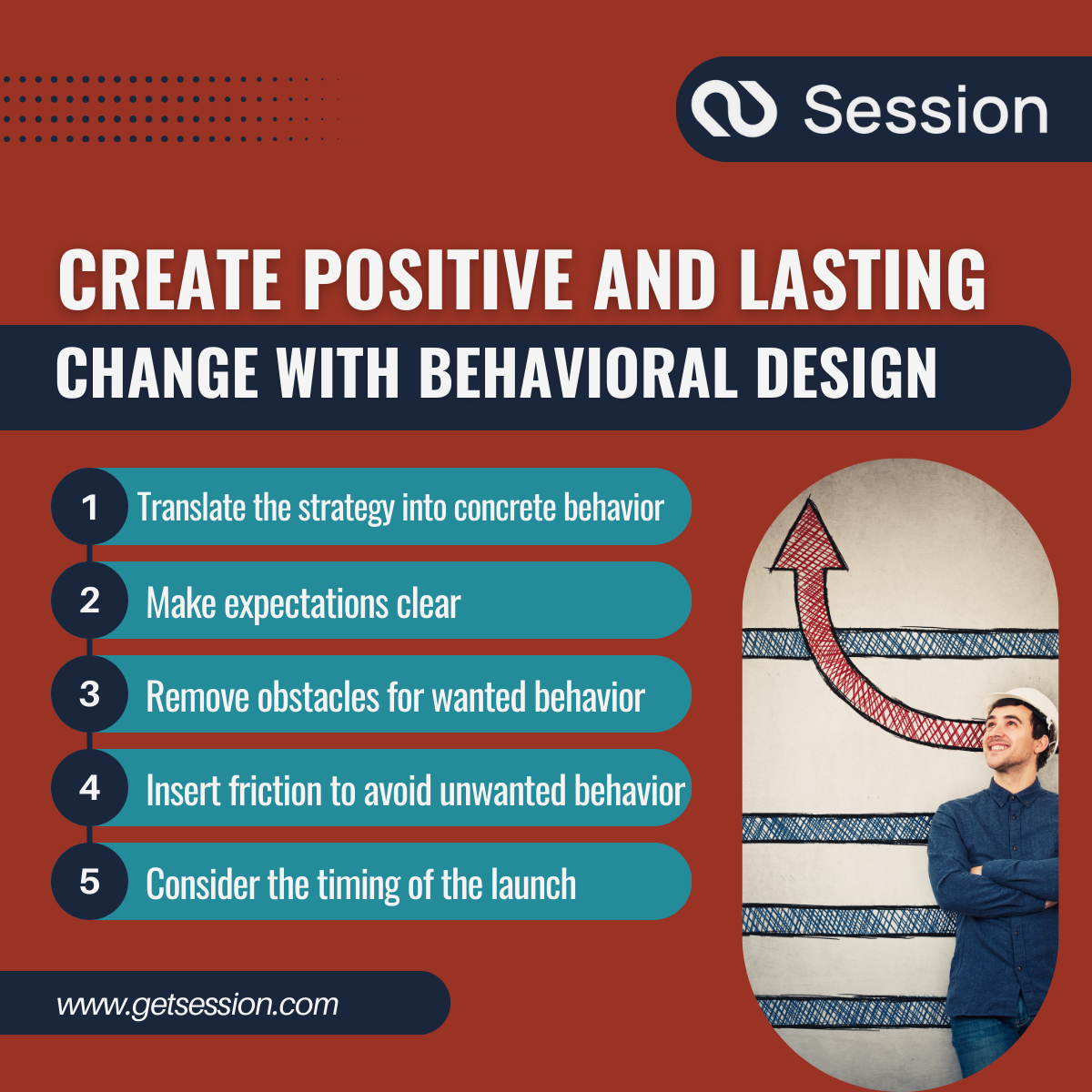 Session

CREATE POSITIVE AND LASTING CHANGE WITH BEHAVIORAL DESIGN

1 Translate the strategy into concrete behavior

2 Make expectations clear

3 Remove obstacles for wanted behavior

4 Insert friction to avoid unwanted behavior

5 Consider the timing of the launch

www.getsession.com